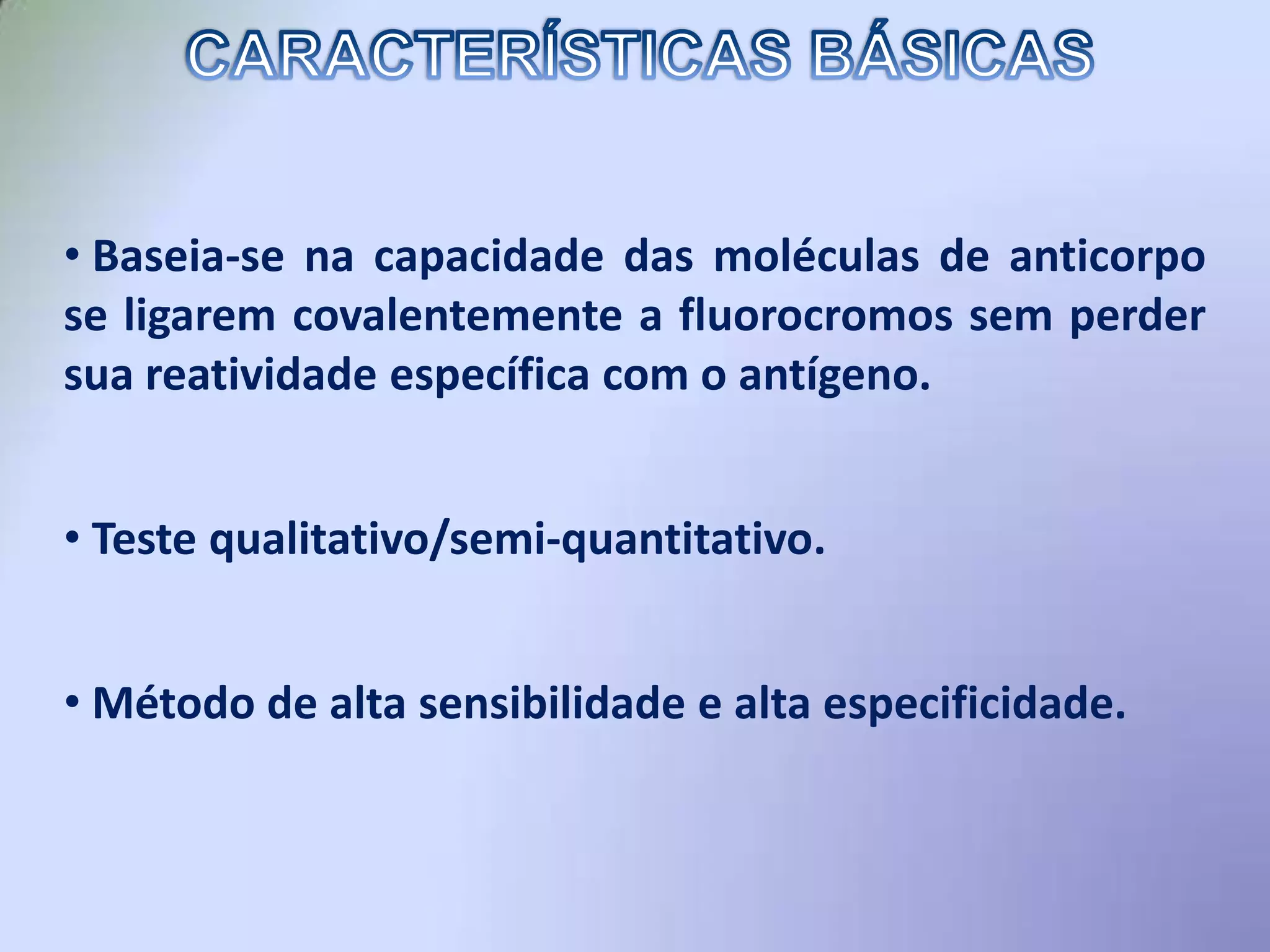 CARACTERÍSTICAS BÁSICAS

• Baseia-se na capacidade das moléculas de anticorpo se ligarem covalentemente a fluorocromos sem perder sua reatividade específica com o antígeno.

• Teste qualitativo/semi-quantitativo.

• Método de alta sensibilidade e alta especificidade.